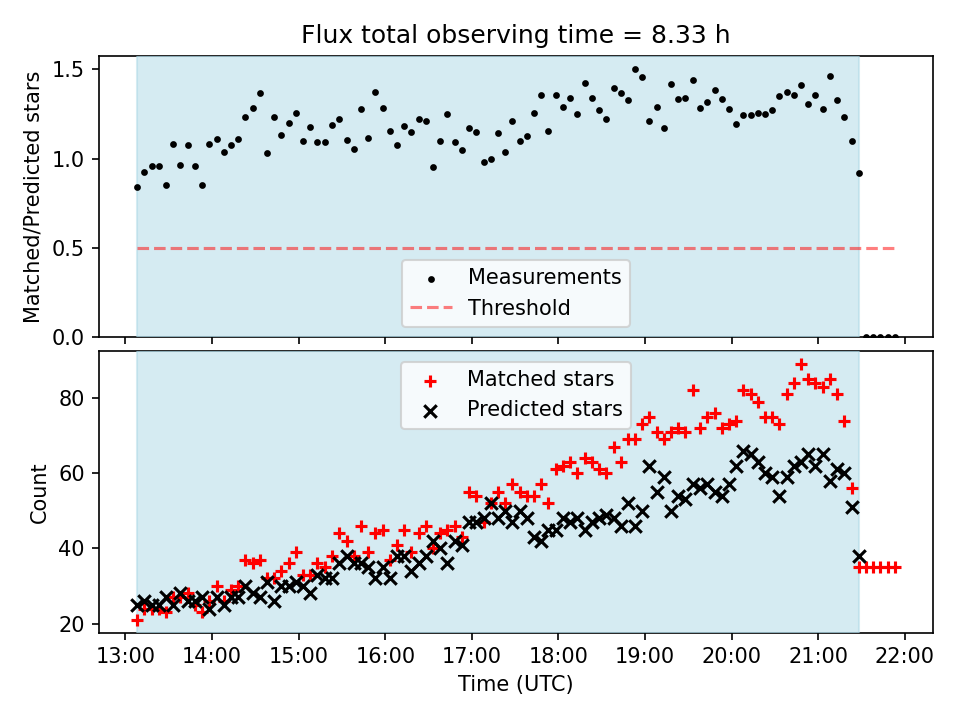 Flux total observing time = 8.33 h

Matched/Predicted stars

1.5
1.0
0.5
0.0

Measurements
Threshold

Matched stars
Predicted stars

Count

80
60
40
20

13:00 14:00 15:00 16:00 17:00 18:00 19:00 20:00 21:00 22:00

Time (UTC)